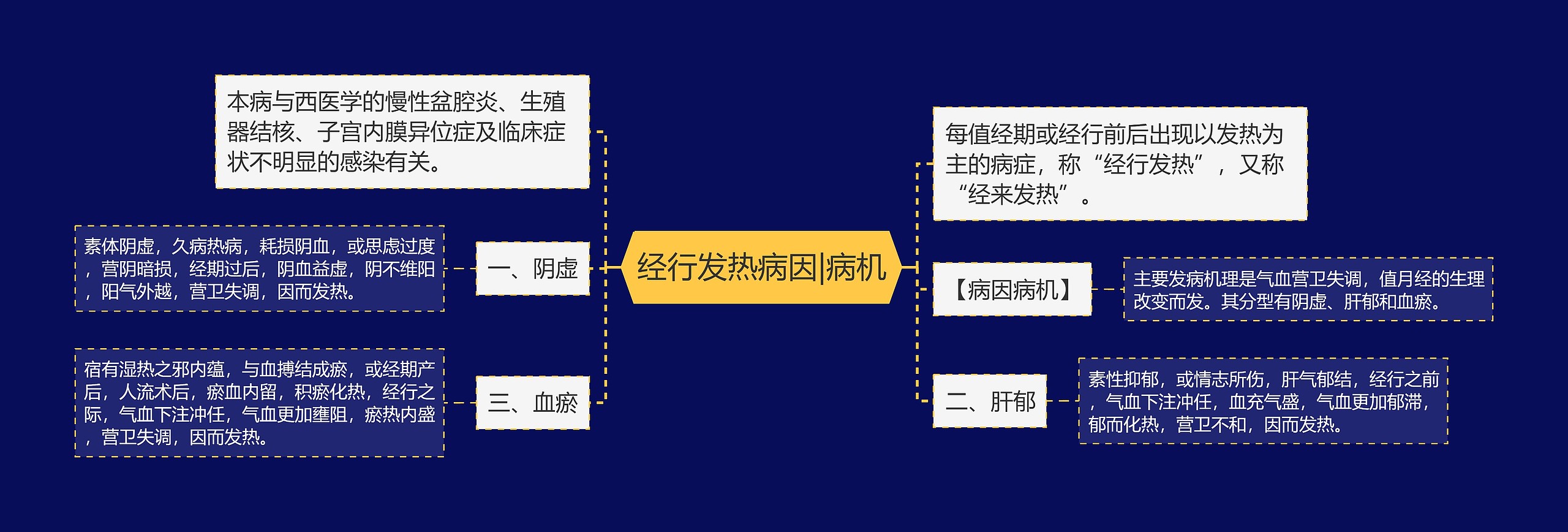 经行发热病因|病机

每值经期或经行前后出现以发热为主的病症，称“经行发热”，又称“经来发热”。

【病因病机】

主要发病机理是气血营卫失调，值月经的生理改变而发。其分型有阴虚、肝郁和血瘀。

二、肝郁

素性抑郁，或情志所伤，肝气郁结，经行之前，气血下注冲任，血充气盛，气血更加郁滞，郁而化热，营卫不和，因而发热。

本病与西医学的慢性盆腔炎、生殖器结核、子宫内膜异位症及临床症状不明显的感染有关。

一、阴虚

素体阴虚，久病热病，耗损阴血，或思虑过度，营阴暗损，经期过后，阴血益虚，阴不维阳，阳气外越，营卫失调，因而发热。

三、血瘀

宿有湿热之邪内蕴，与血搏结成瘀，或经期产后，人流术后，瘀血内留，积瘀化热，经行之际，气血下注冲任，气血更加壅阻，瘀热内盛，营卫失调，因而发热。